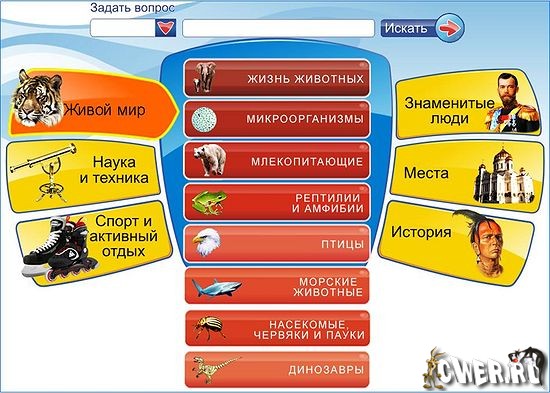 Задать вопрос

Искать

Живой мир

Наука и техника

Спорт и активный отдых

ЖИЗНЬ ЖИВОТНЫХ

МИКРООРГАНИЗМЫ

МЛЕКОПИТАЮЩИЕ

РЕПТИЛИИ И АМФИБИИ

ПТИЦЫ

МОРСКИЕ ЖИВОТНЫЕ

НАСЕКОМЫЕ, ЧЕРВЯКИ И ПАУКИ

ДИНОЗАВРЫ

Знаменитые люди

Места

История

CWER.RU